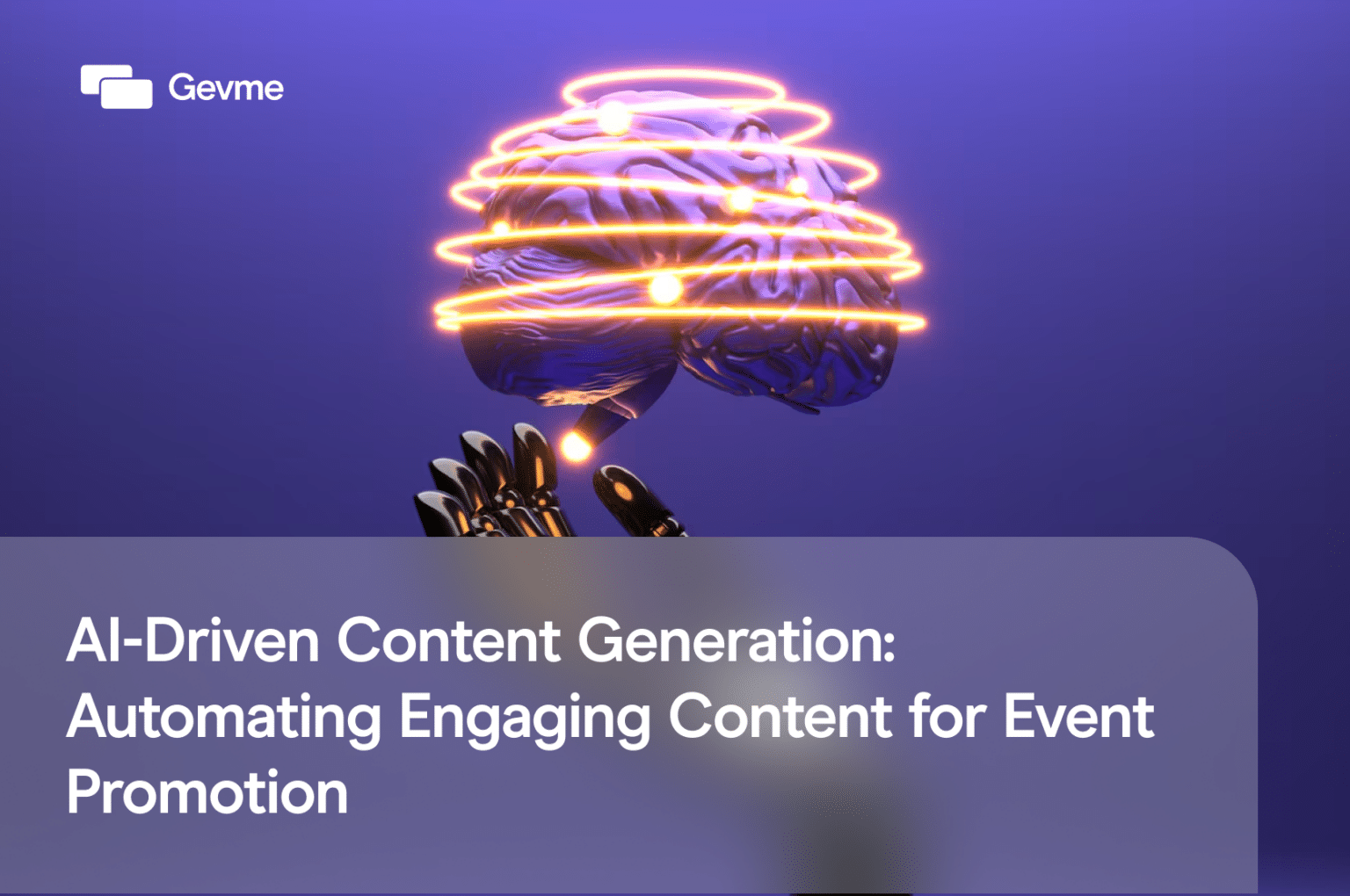 Gevme

AI-Driven Content Generation: Automating Engaging Content for Event Promotion